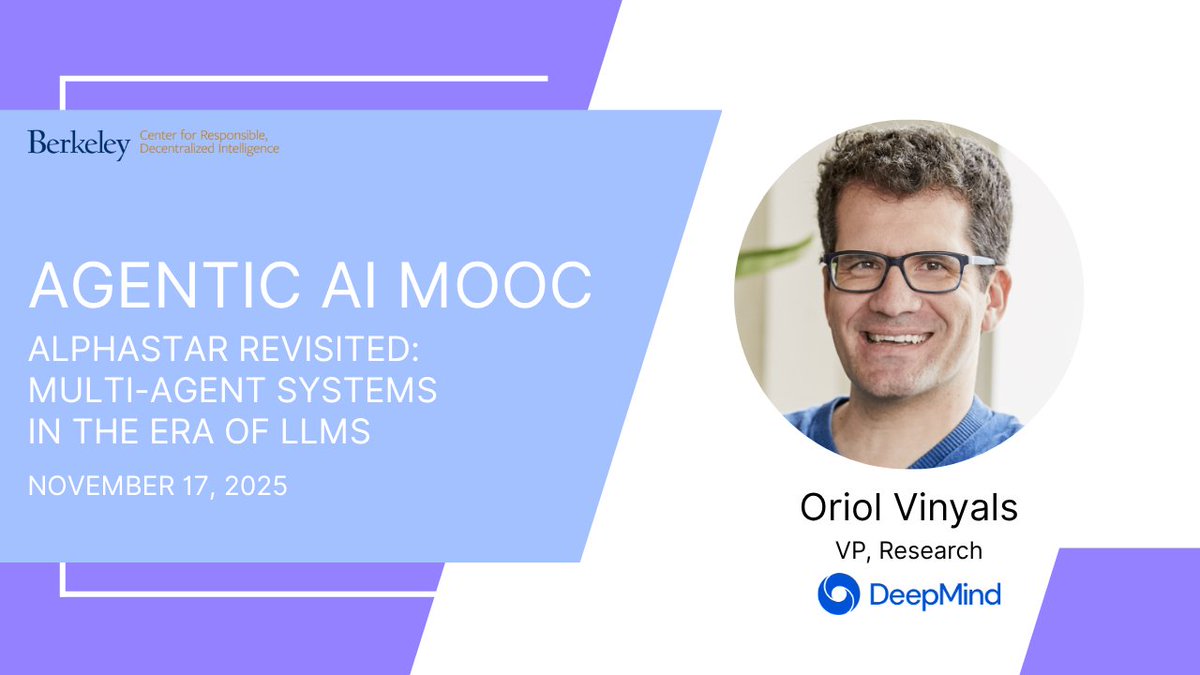 Berkeley Center for Responsible, Decentralized Intelligence

AGENTIC AI MOOC

ALPHASTAR REVISITED: MULTI-AGENT SYSTEMS IN THE ERA OF LLMS

NOVEMBER 17, 2025

Oriol Vinyals

VP, Research

DeepMind